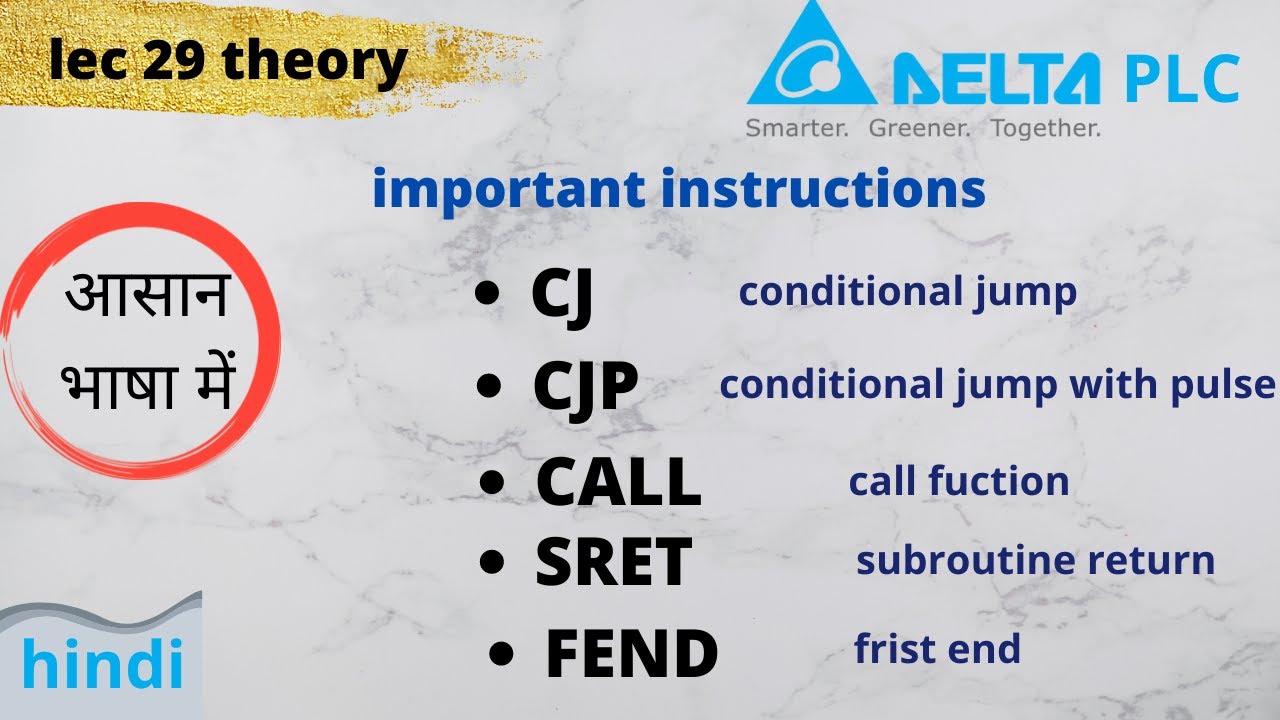 lec 29 theory

DELTA PLC
Smarter. Greener. Together.

important instructions

आसान भाषा में

- CJ conditional jump
- CJP conditional jump with pulse
- CALL call fuction
- SRET subroutine return
- FEND frist end

hindi